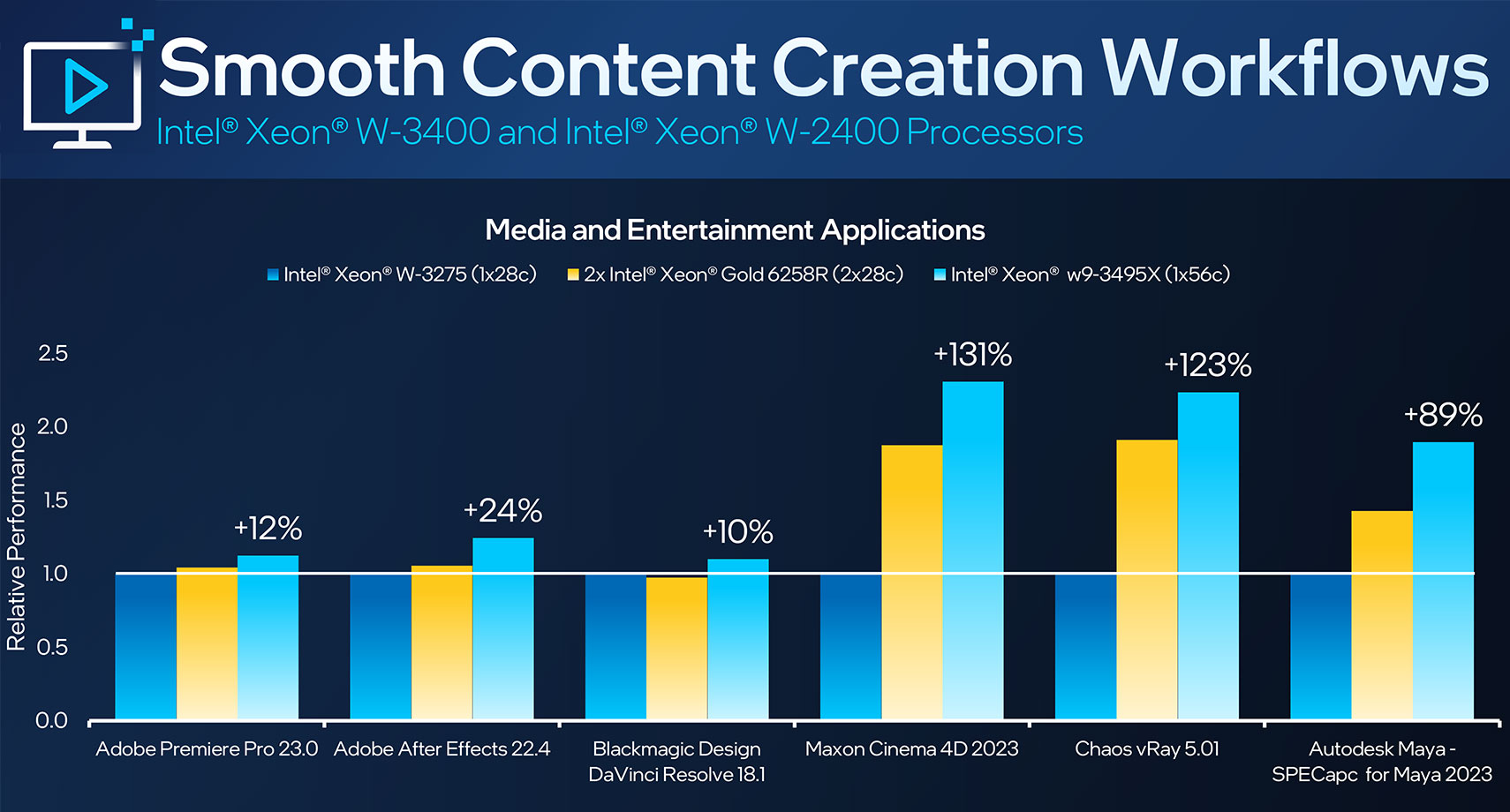 Smooth Content Creation Workflows

Intel® Xeon® W-3400 and Intel® Xeon® W-2400 Processors

Media and Entertainment Applications

Intel® Xeon® W-3275 (1x28c)   2x Intel® Xeon® Gold 6258R (2x28c)   Intel® Xeon® w9-3495X (1x56c)

Relative Performance

2.5
2.0
1.5
1.0
0.5
0.0

+12%
+24%
+10%
+131%
+123%
+89%

Adobe Premiere Pro 23.0
Adobe After Effects 22.4
Blackmagic Design DaVinci Resolve 18.1
Maxon Cinema 4D 2023
Chaos vRay 5.01
Autodesk Maya - SPECapc for Maya 2023